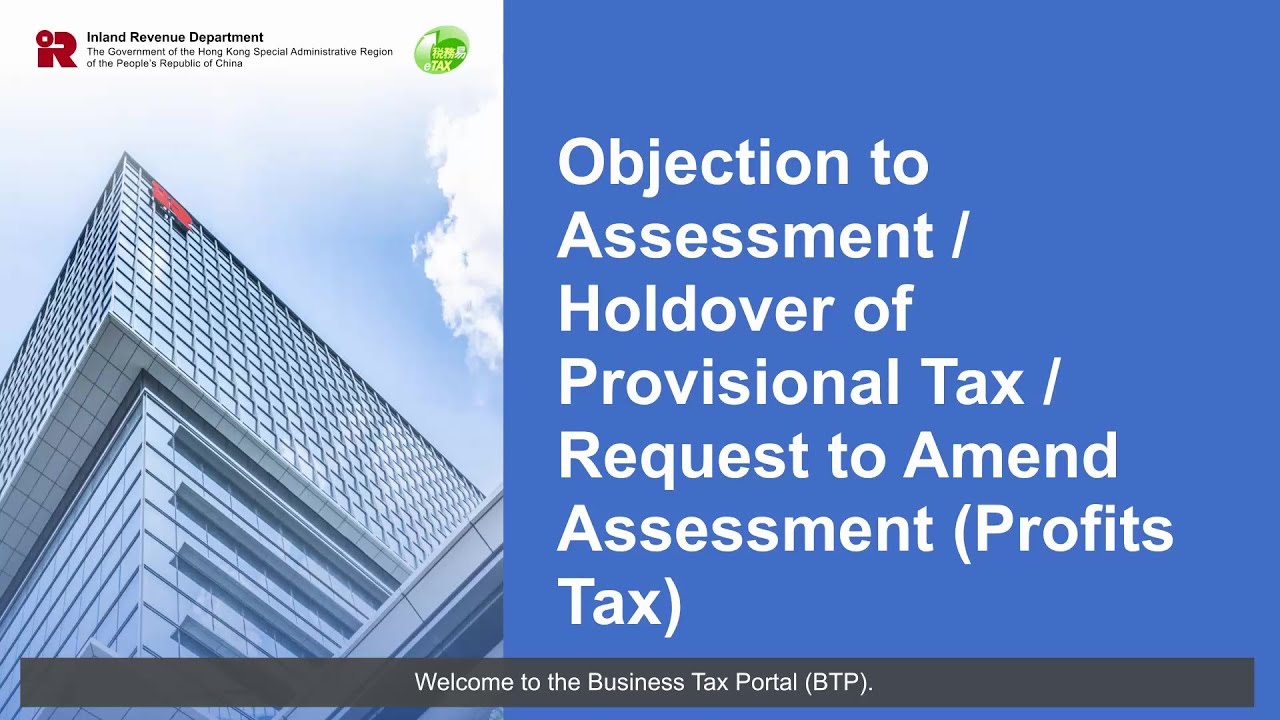 Inland Revenue Department
The Government of the Hong Kong Special Administrative Region of the People's Republic of China

稅務易 eTAX

Objection to Assessment / Holdover of Provisional Tax / Request to Amend Assessment (Profits Tax)

Welcome to the Business Tax Portal (BTP).